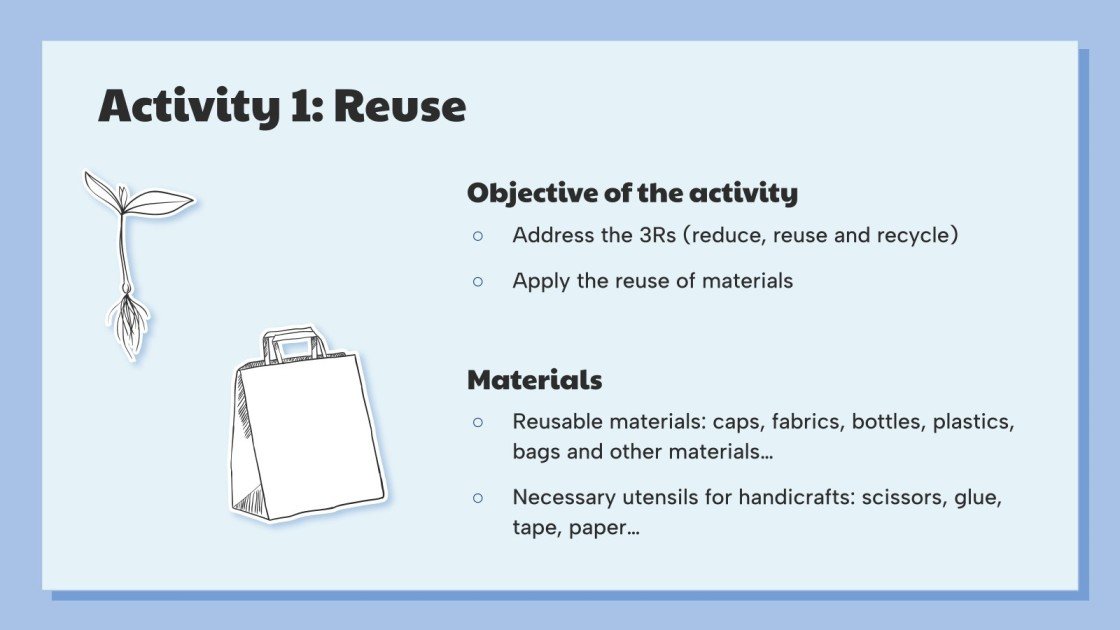 Activity 1: Reuse

Objective of the activity

○ Address the 3Rs (reduce, reuse and recycle)

○ Apply the reuse of materials

Materials

○ Reusable materials: caps, fabrics, bottles, plastics, bags and other materials…

○ Necessary utensils for handicrafts: scissors, glue, tape, paper…